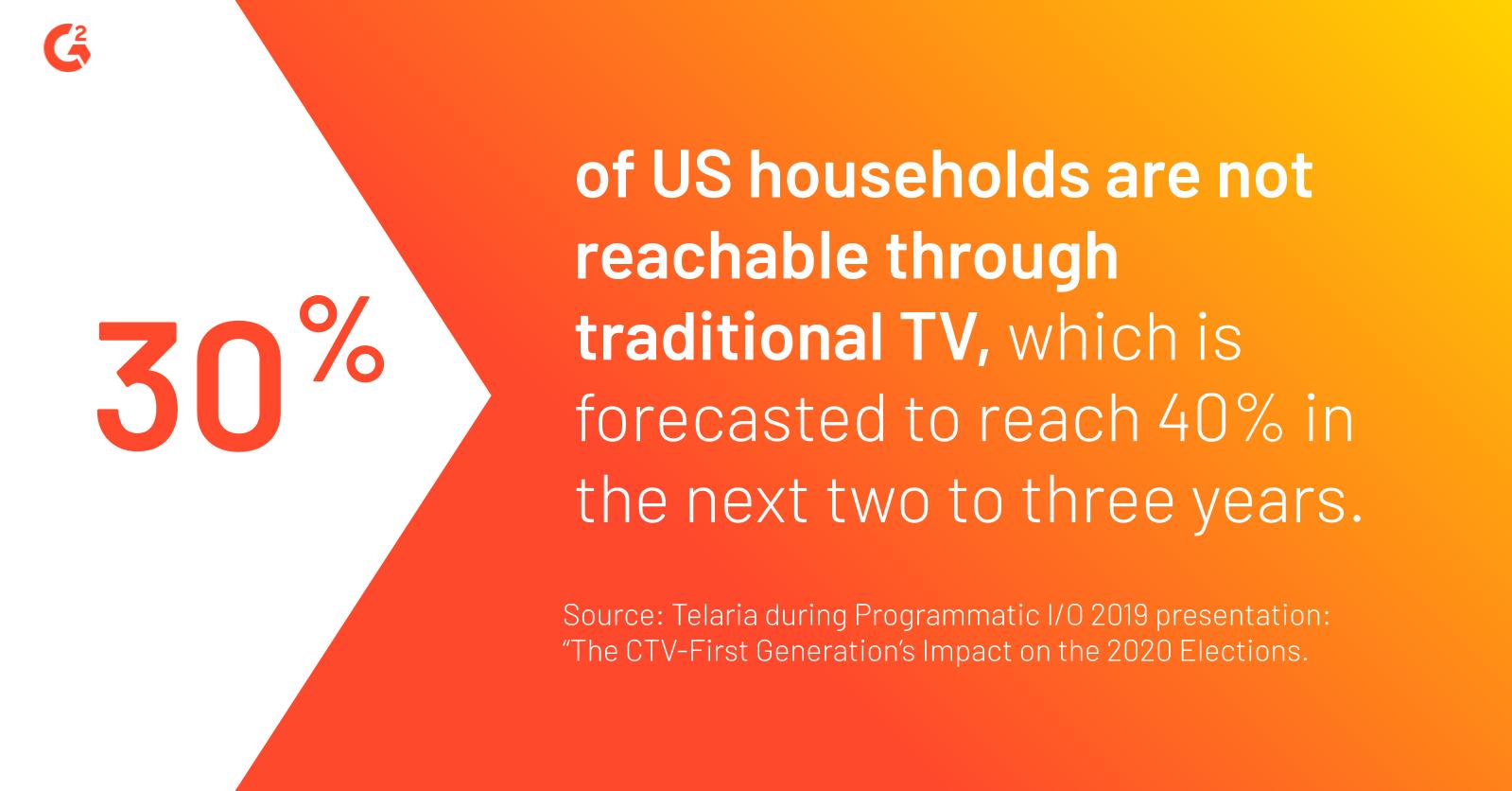 G2

30%

of US households are not reachable through traditional TV, which is forecasted to reach 40% in the next two to three years.

Source: Telaria during Programmatic I/O 2019 presentation: “The CTV-First Generation’s Impact on the 2020 Elections.